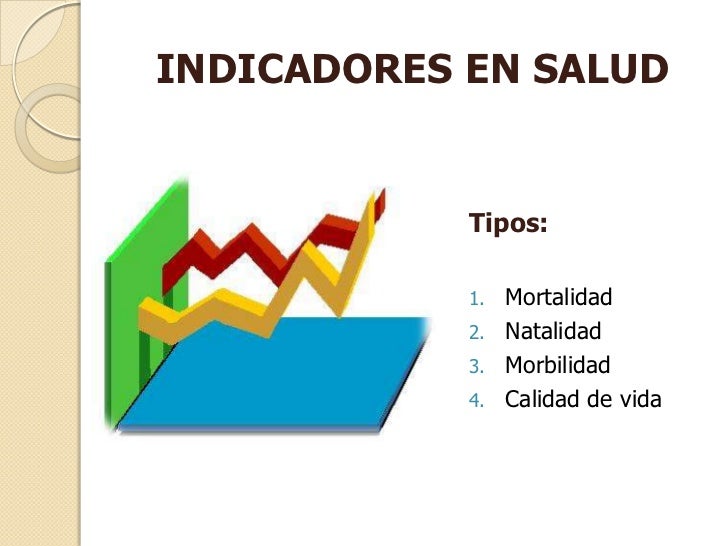 INDICADORES EN SALUD

Tipos:

1. Mortalidad
2. Natalidad
3. Morbilidad
4. Calidad de vida